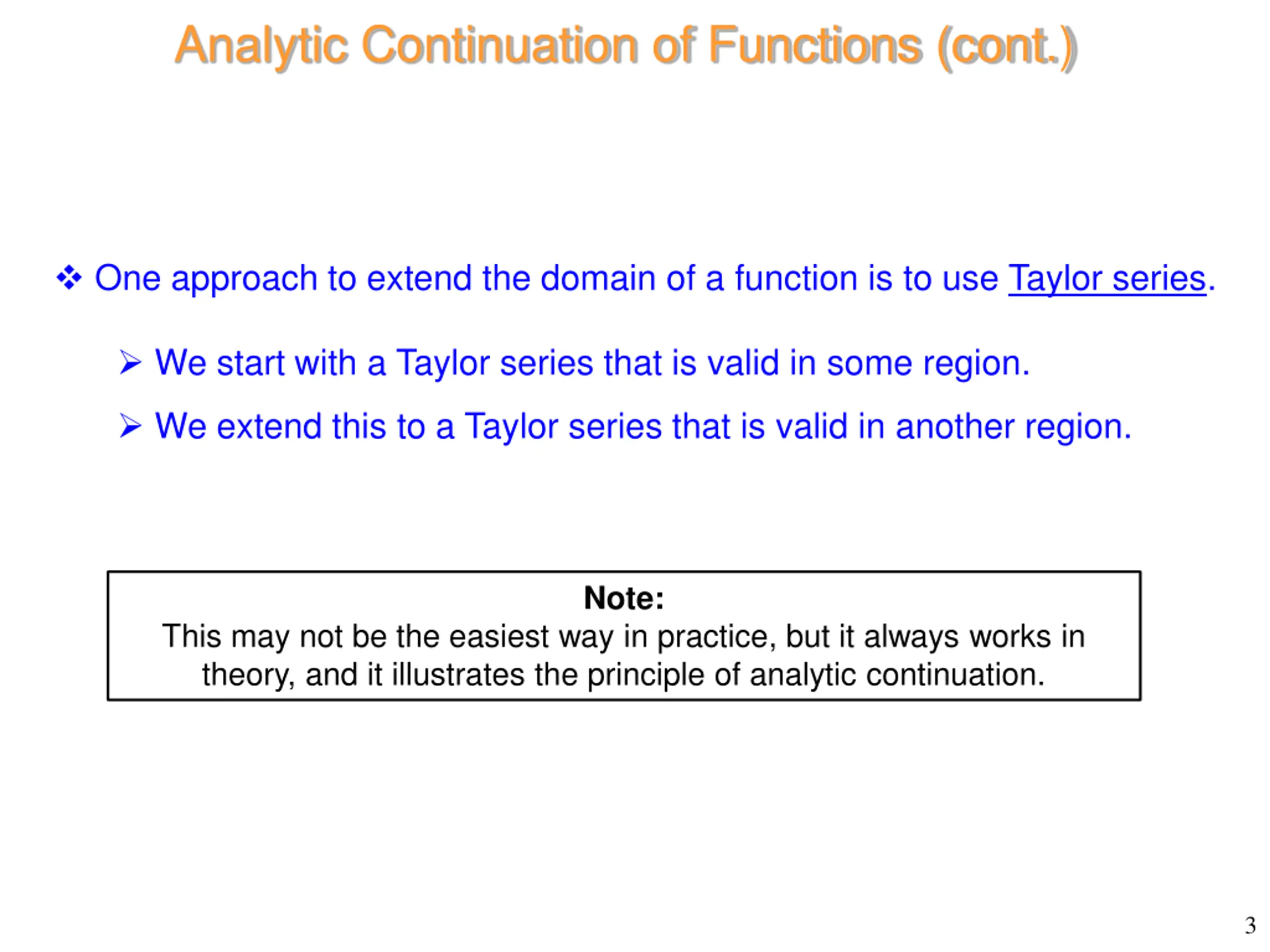 Analytic Continuation of Functions (cont.)

❖ One approach to extend the domain of a function is to use Taylor series.

➢ We start with a Taylor series that is valid in some region.

➢ We extend this to a Taylor series that is valid in another region.

Note:
This may not be the easiest way in practice, but it always works in theory, and it illustrates the principle of analytic continuation.

3